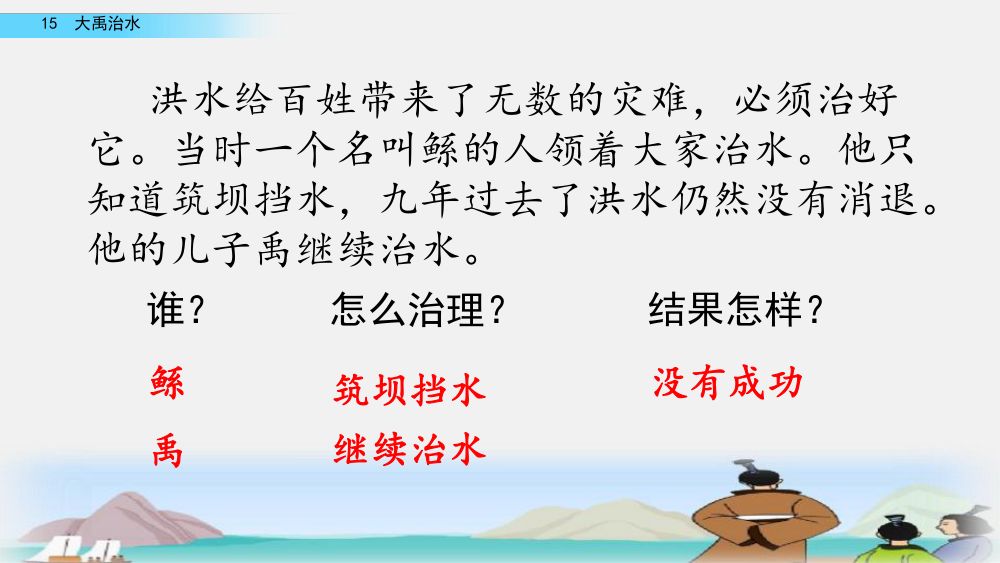 15 大禹治水

洪水给百姓带来了无数的灾难，必须治好它。当时一个名叫鲧的人领着大家治水。他只知道筑坝挡水，九年过去了洪水仍然没有消退。他的儿子禹继续治水。

| 谁？ | 怎么治理？ | 结果怎样？ |
|---|---|---|
| 鲧 | 筑坝挡水 | 没有成功 |
| 禹 | 继续治水 | |